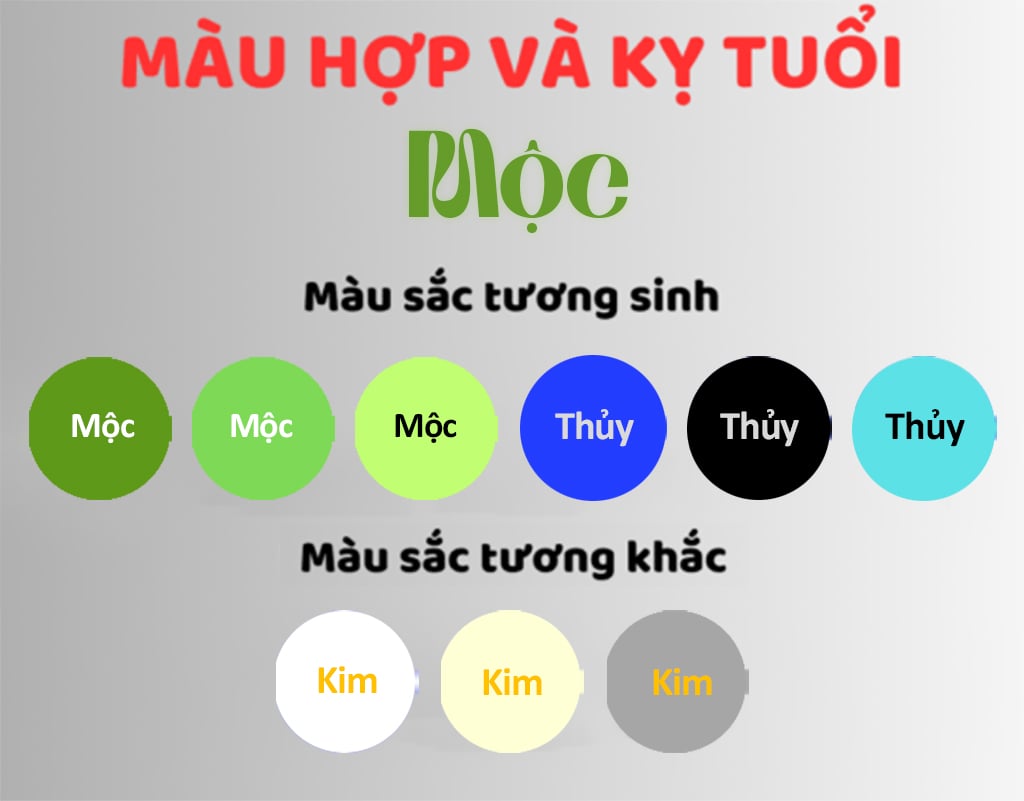 MÀU HỢP VÀ KỴ TUỔI

Mộc

Màu sắc tương sinh

Mộc Mộc Mộc Thủy Thủy Thủy

Màu sắc tương khắc

Kim Kim Kim